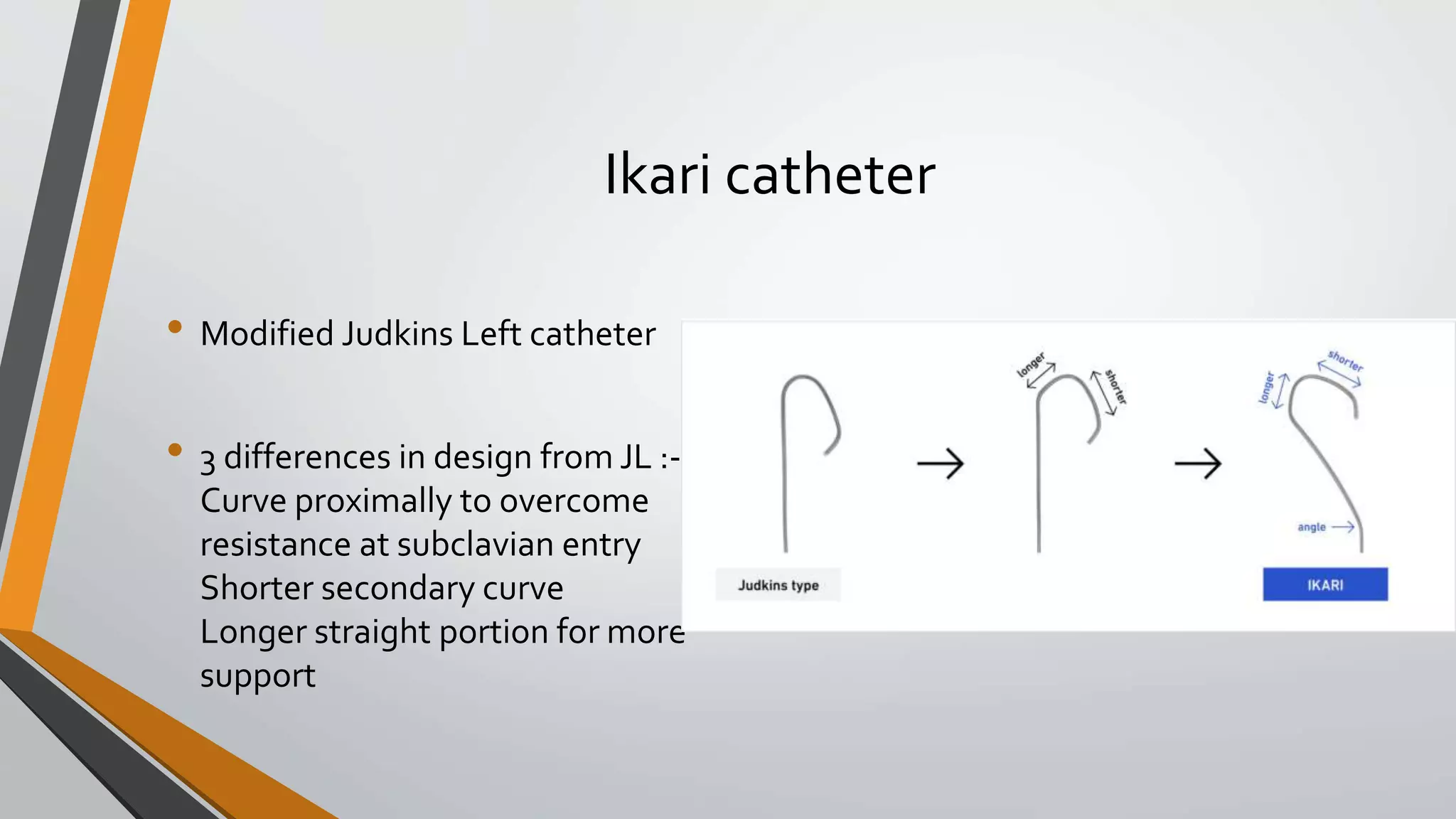 Ikari catheter

• Modified Judkins Left catheter

• 3 differences in design from JL :-
Curve proximally to overcome resistance at subclavian entry
Shorter secondary curve
Longer straight portion for more support

longer
shorter
longer
shorter
angle
Judkins type
IKARI